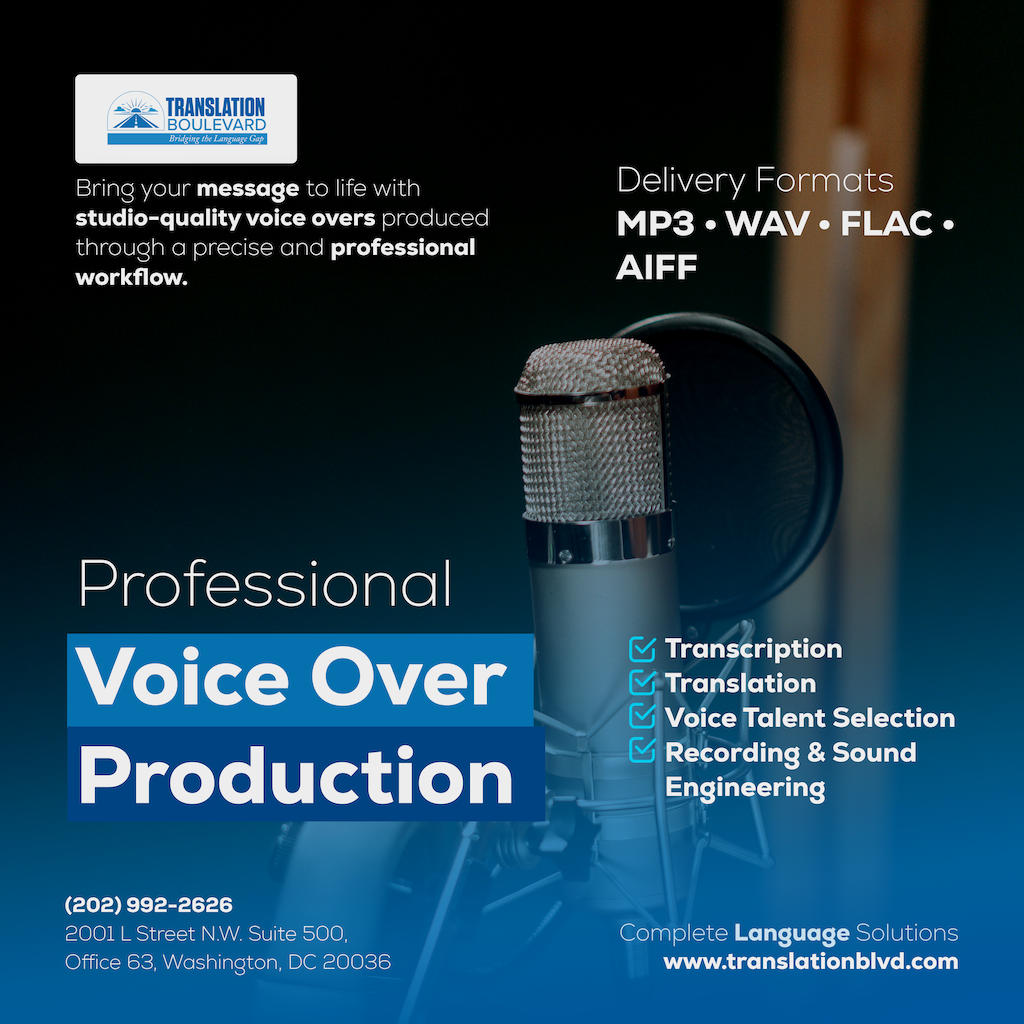 TRANSLATION BOULEVARD
Bridging the Language Gap

Bring your message to life with studio-quality voice overs produced through a precise and professional workflow.

Delivery Formats
MP3 • WAV • FLAC • AIFF

Professional
Voice Over
Production

Transcription
Translation
Voice Talent Selection
Recording & Sound Engineering

(202) 992-2626
2001 L Street N.W. Suite 500,
Office 63, Washington, DC 20036

Complete Language Solutions
www.translationblvd.com